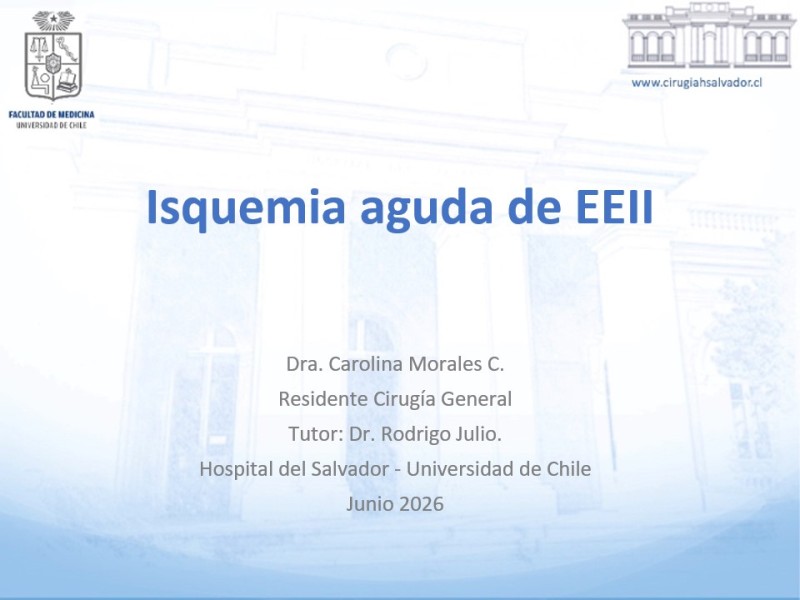 FACULTAD DE MEDICINA
UNIVERSIDAD DE CHILE

www.cirugiahsalvador.cl

Isquemia aguda de EEII

Dra. Carolina Morales C.
Residente Cirugía General
Tutor: Dr. Rodrigo Julio.
Hospital del Salvador - Universidad de Chile
Junio 2026